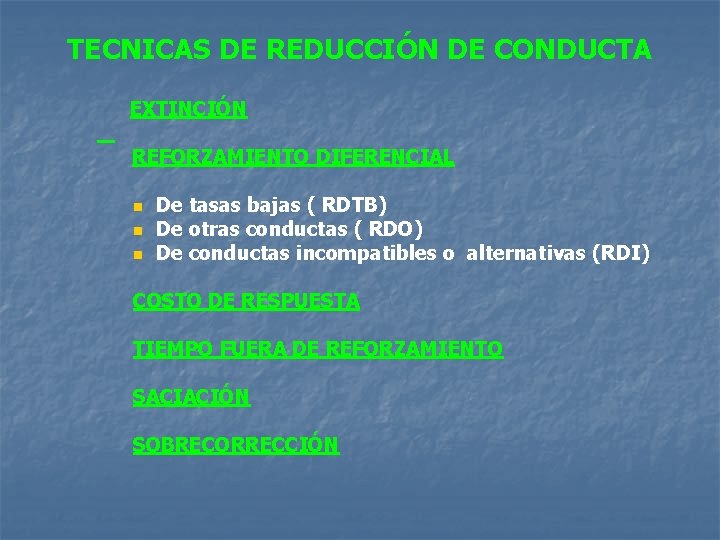 TECNICAS DE REDUCCIÓN DE CONDUCTA

EXTINCIÓN

REFORZAMIENTO DIFERENCIAL

De tasas bajas ( RDTB)
De otras conductas ( RDO)
De conductas incompatibles o alternativas (RDI)

COSTO DE RESPUESTA

TIEMPO FUERA DE REFORZAMIENTO

SACIACIÓN

SOBRECORRECCIÓN